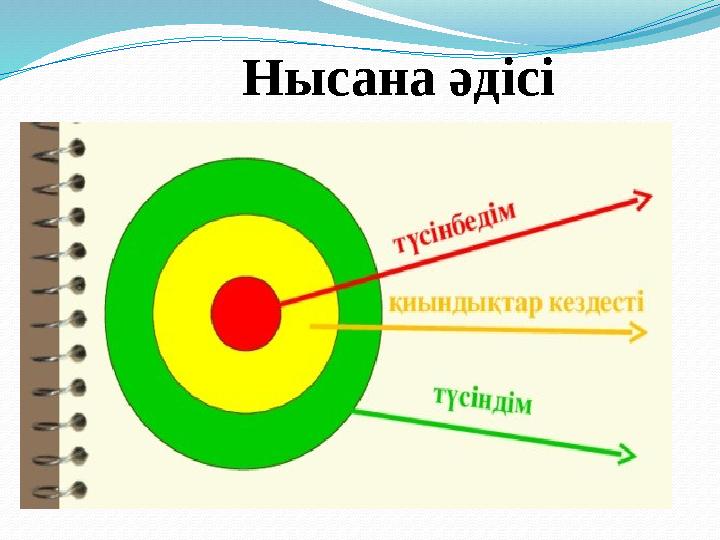 Нысана әдісі

түсінбедім

қиындықтар кездесті

түсіндім